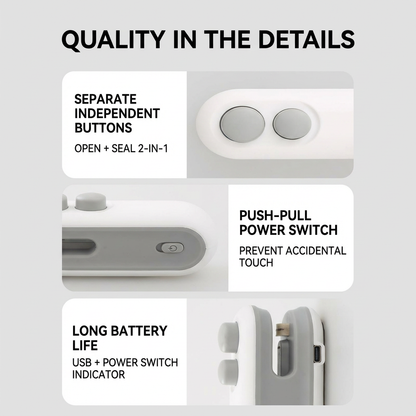 QUALITY IN THE DETAILS

SEPARATE INDEPENDENT BUTTONS

OPEN + SEAL 2-IN-1

PUSH-PULL POWER SWITCH

PREVENT ACCIDENTAL TOUCH

LONG BATTERY LIFE

USB + POWER SWITCH INDICATOR